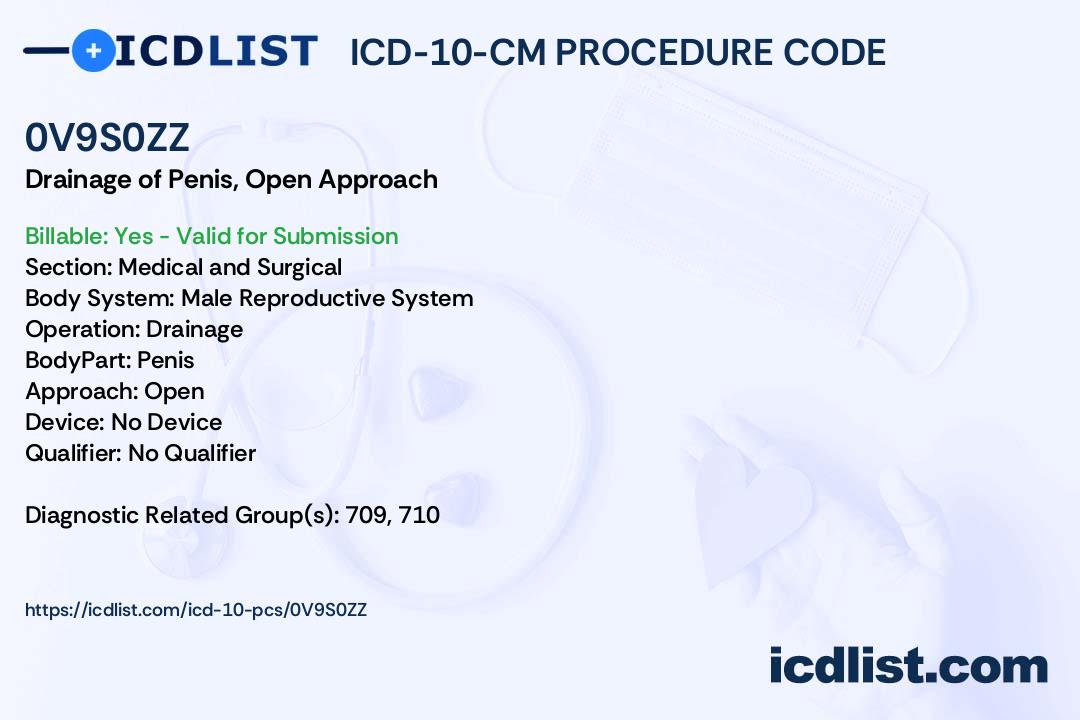 ICDLIST ICD-10-CM PROCEDURE CODE

0V9S0ZZ
Drainage of Penis, Open Approach

Billable: Yes - Valid for Submission
Section: Medical and Surgical
Body System: Male Reproductive System
Operation: Drainage
BodyPart: Penis
Approach: Open
Device: No Device
Qualifier: No Qualifier

Diagnostic Related Group(s): 709, 710

https://icdlist.com/icd-10-pcs/0V9S0ZZ

icdlist.com